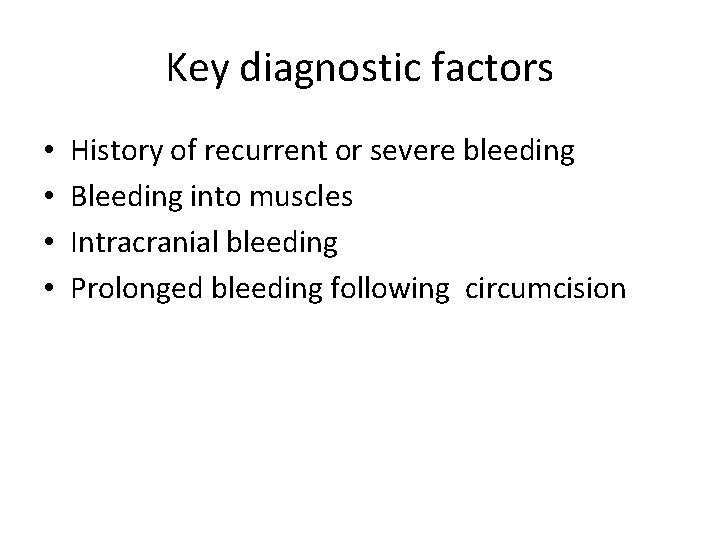 Key diagnostic factors

• History of recurrent or severe bleeding
• Bleeding into muscles
• Intracranial bleeding
• Prolonged bleeding following circumcision